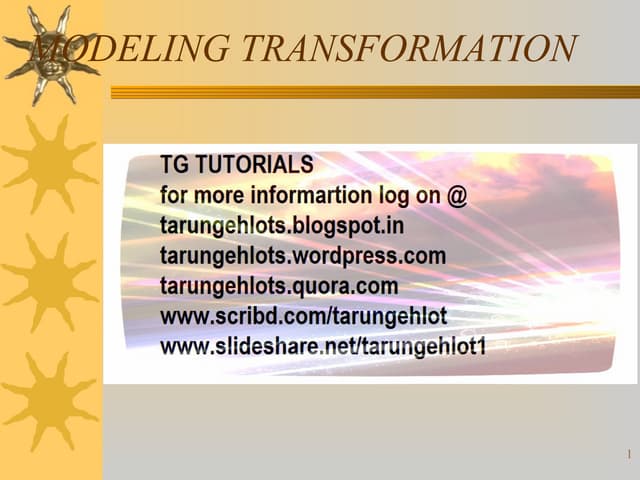 MODELING TRANSFORMATION

TG TUTORIALS
for more informartion log on @
tarungehlots.blogspot.in
tarungehlots.wordpress.com
tarungehlots.quora.com
www.scribd.com/tarungehlot
www.slideshare.net/tarungehlot1

1